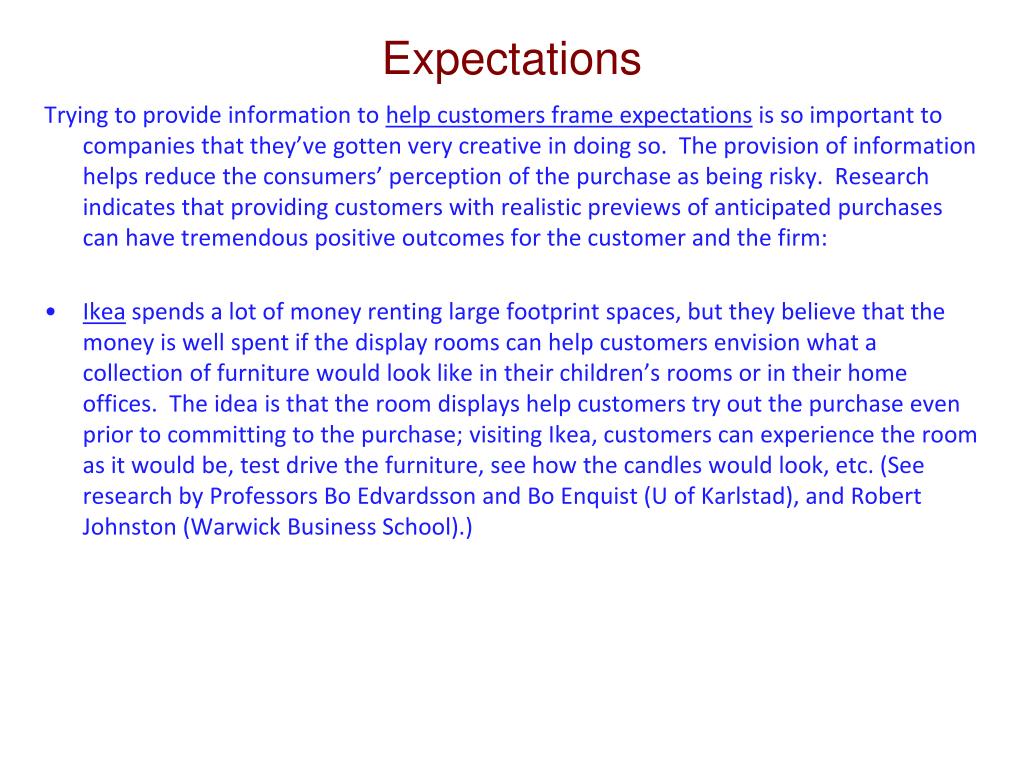 Expectations

Trying to provide information to help customers frame expectations is so important to companies that they've gotten very creative in doing so. The provision of information helps reduce the consumers' perception of the purchase as being risky. Research indicates that providing customers with realistic previews of anticipated purchases can have tremendous positive outcomes for the customer and the firm:

• Ikea spends a lot of money renting large footprint spaces, but they believe that the money is well spent if the display rooms can help customers envision what a collection of furniture would look like in their children's rooms or in their home offices. The idea is that the room displays help customers try out the purchase even prior to committing to the purchase; visiting Ikea, customers can experience the room as it would be, test drive the furniture, see how the candles would look, etc. (See research by Professors Bo Edvardsson and Bo Enquist (U of Karlstad), and Robert Johnston (Warwick Business School).)